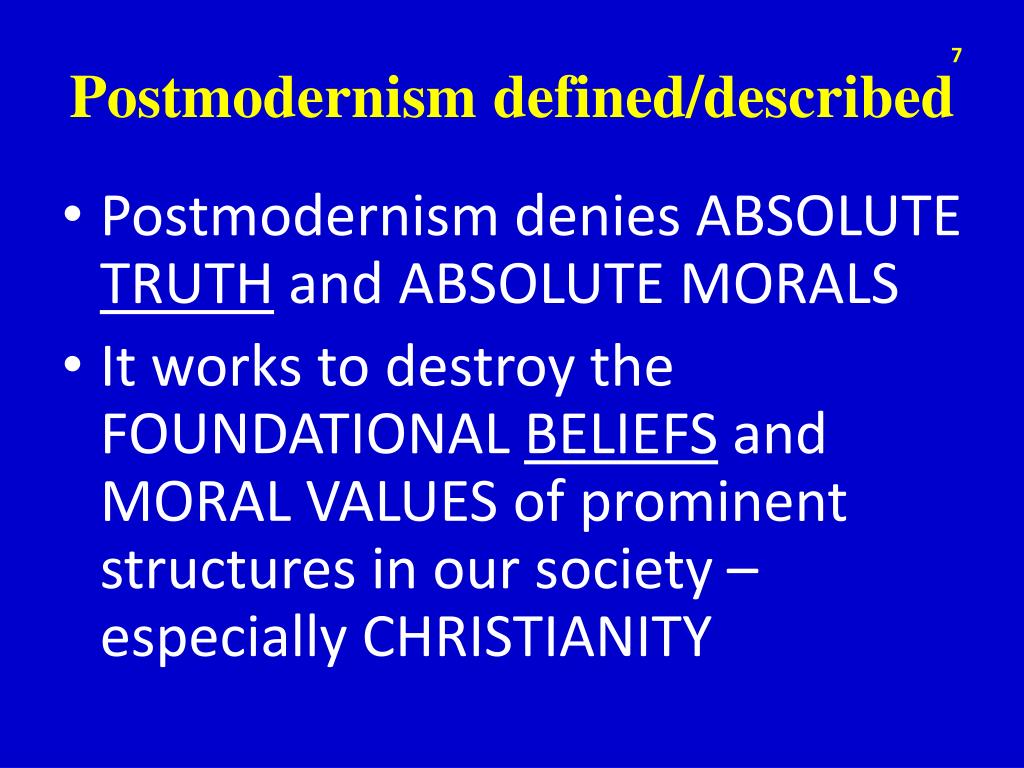 7

Postmodernism defined/described

• Postmodernism denies ABSOLUTE TRUTH and ABSOLUTE MORALS
• It works to destroy the FOUNDATIONAL BELIEFS and MORAL VALUES of prominent structures in our society – especially CHRISTIANITY